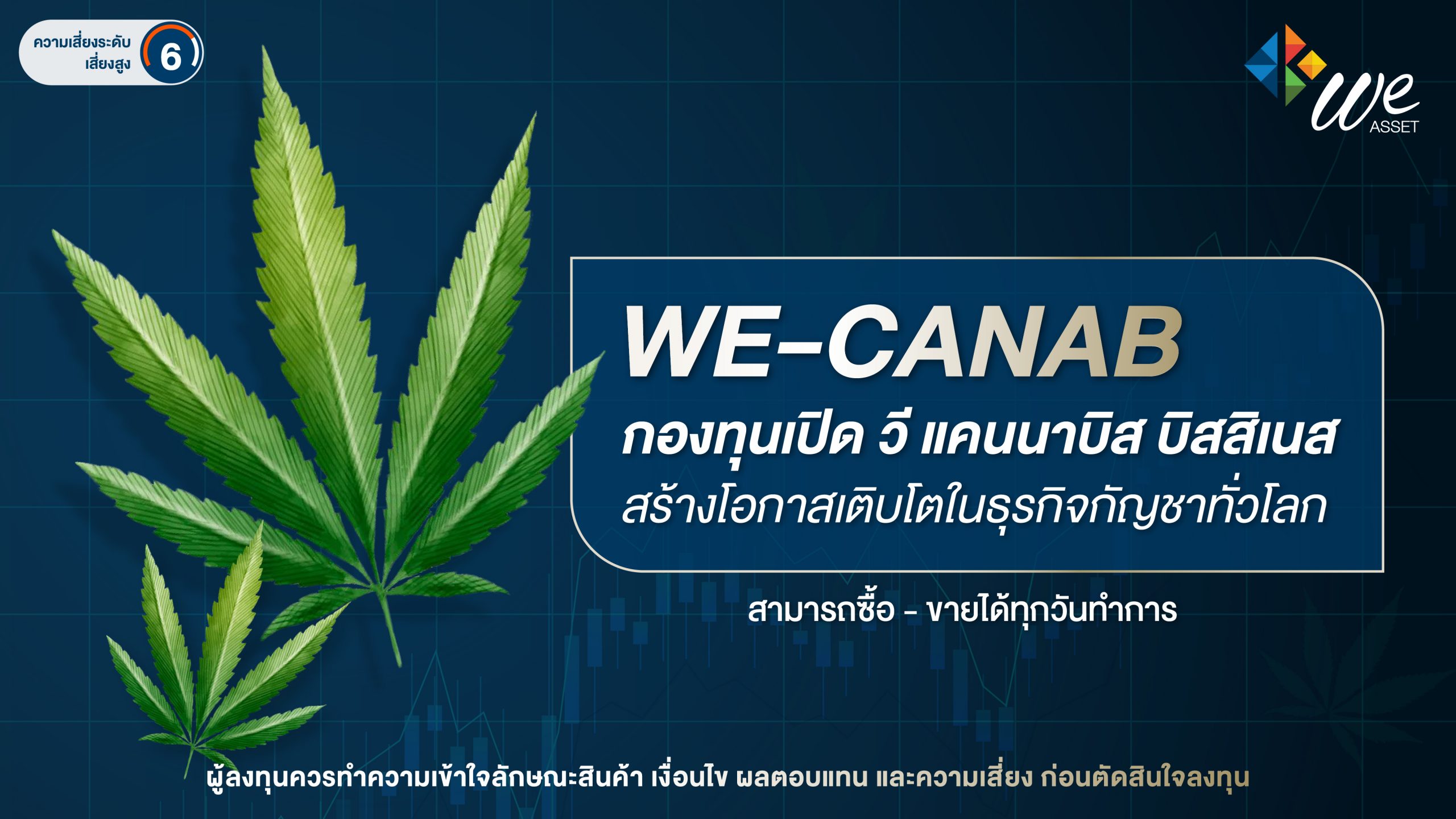 ความเสี่ยงระดับ
เสี่ยงสูง
6

We
ASSET

WE-CANAB
กองทุนเปิด วี แคนนาบิส บิสสิเนส
สร้างโอกาสเติบโตในธุรกิจกัญชาทั่วโลก

สามารถซื้อ - ขายได้ทุกวันทำการ

ผู้ลงทุนควรทำความเข้าใจลักษณะสินค้า เงื่อนไข ผลตอบแทน และความเสี่ยง ก่อนตัดสินใจลงทุน